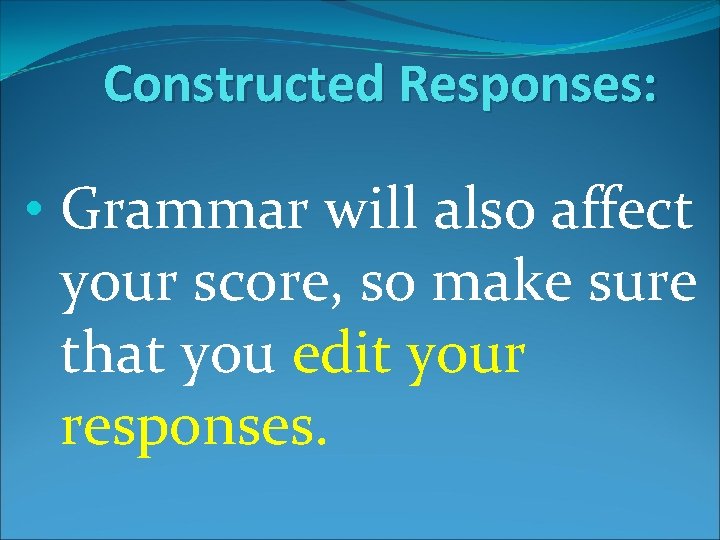 Constructed Responses:

• Grammar will also affect your score, so make sure that you edit your responses.